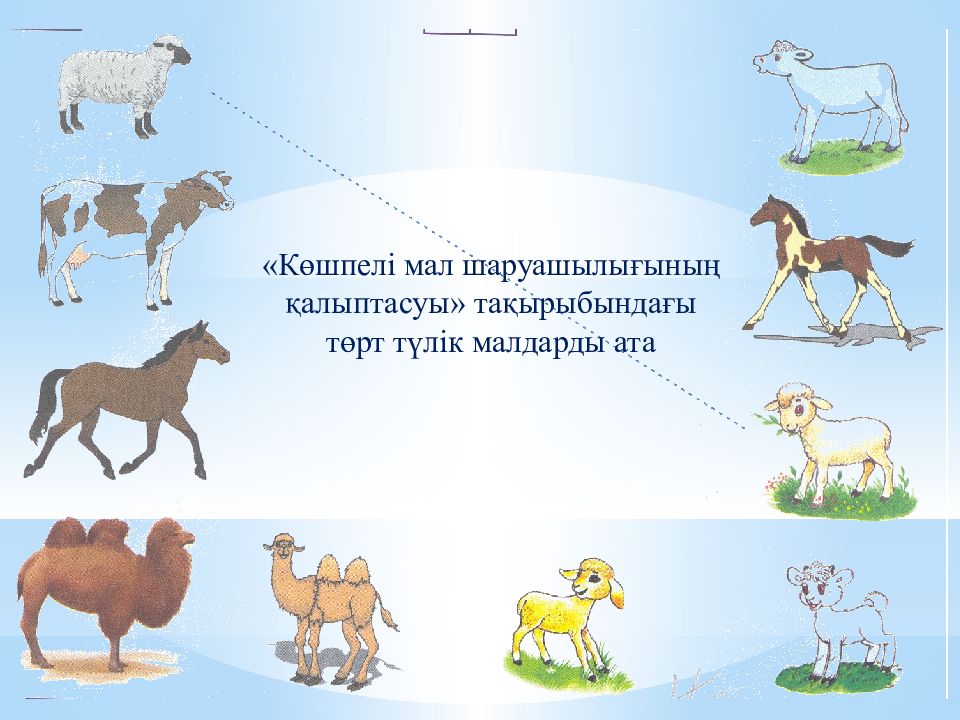 «Көшпелі мал шаруашылығының қалыптасуы» тақырыбындағы төрт түлік малдарды ата